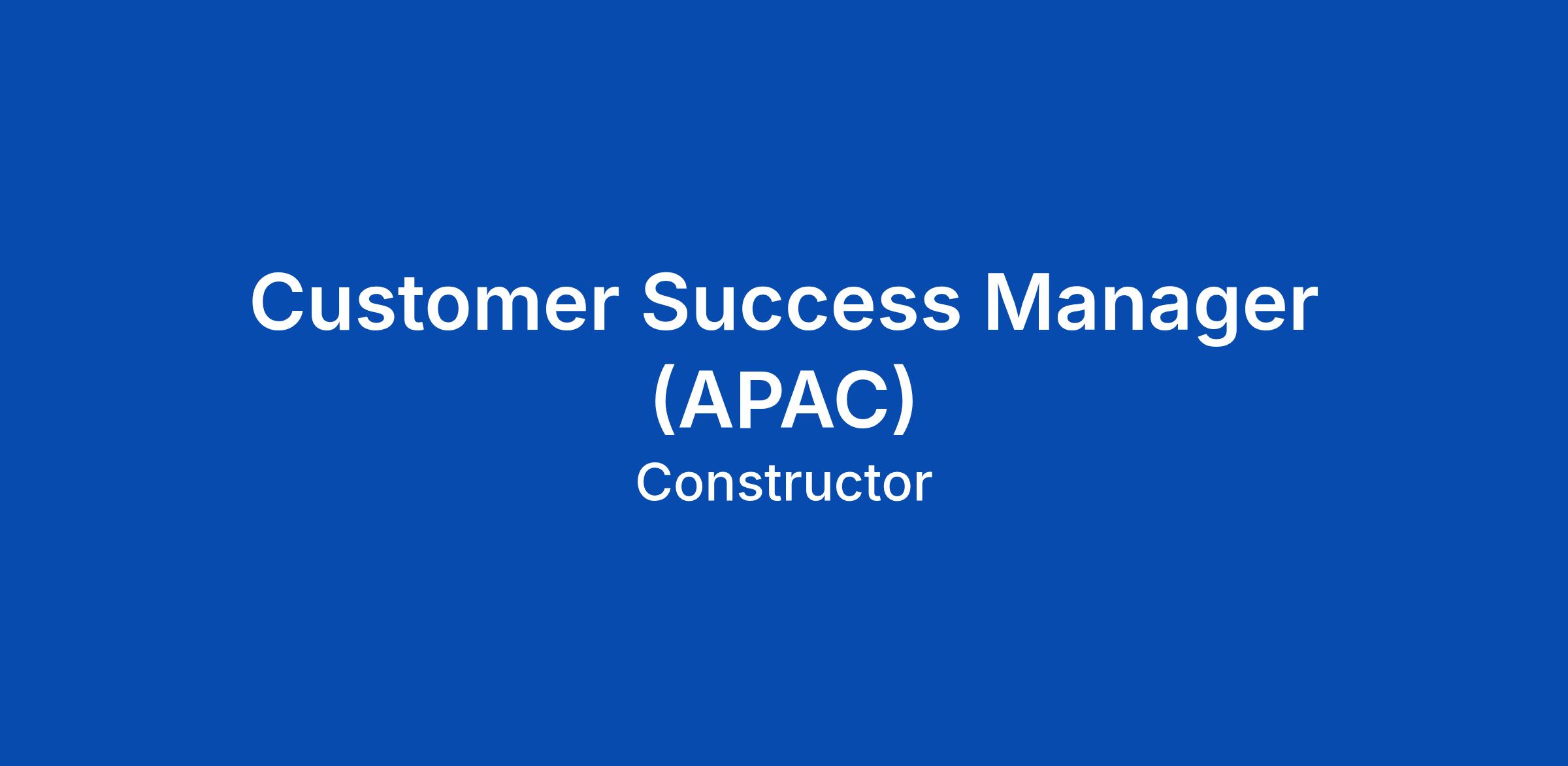 Customer Success Manager (APAC)

Constructor